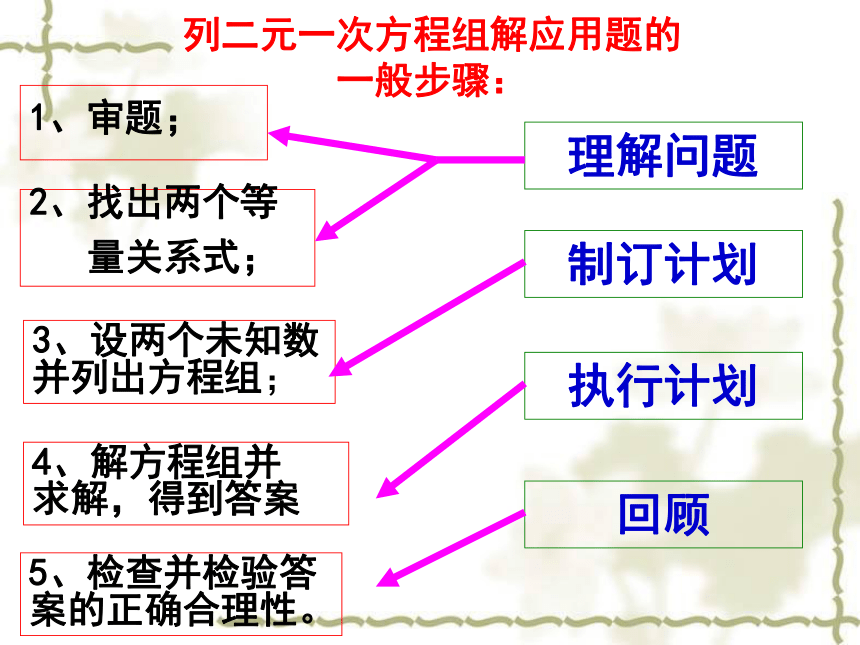 列二元一次方程组解应用题的一般步骤：

1、审题；

2、找出两个等量关系式；

3、设两个未知数并列出方程组；

4、解方程组并求解，得到答案

5、检查并检验答案的正确合理性。

理解问题

制订计划

执行计划

回顾